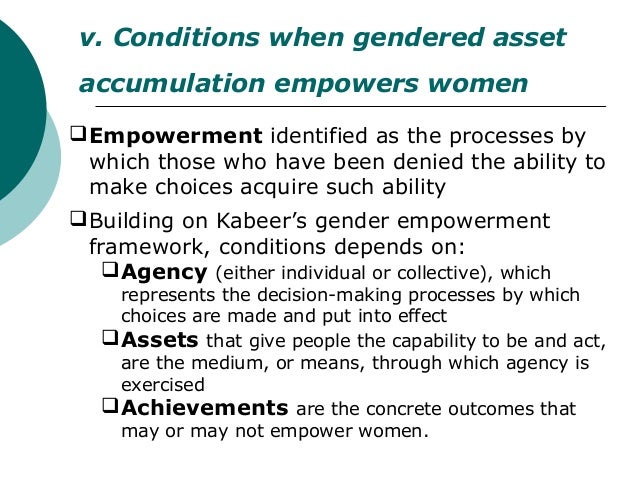 v. Conditions when gendered asset accumulation empowers women

❑ Empowerment identified as the processes by which those who have been denied the ability to make choices acquire such ability

❑ Building on Kabeer's gender empowerment framework, conditions depends on:

❑ Agency (either individual or collective), which represents the decision-making processes by which choices are made and put into effect

❑ Assets that give people the capability to be and act, are the medium, or means, through which agency is exercised

❑ Achievements are the concrete outcomes that may or may not empower women.